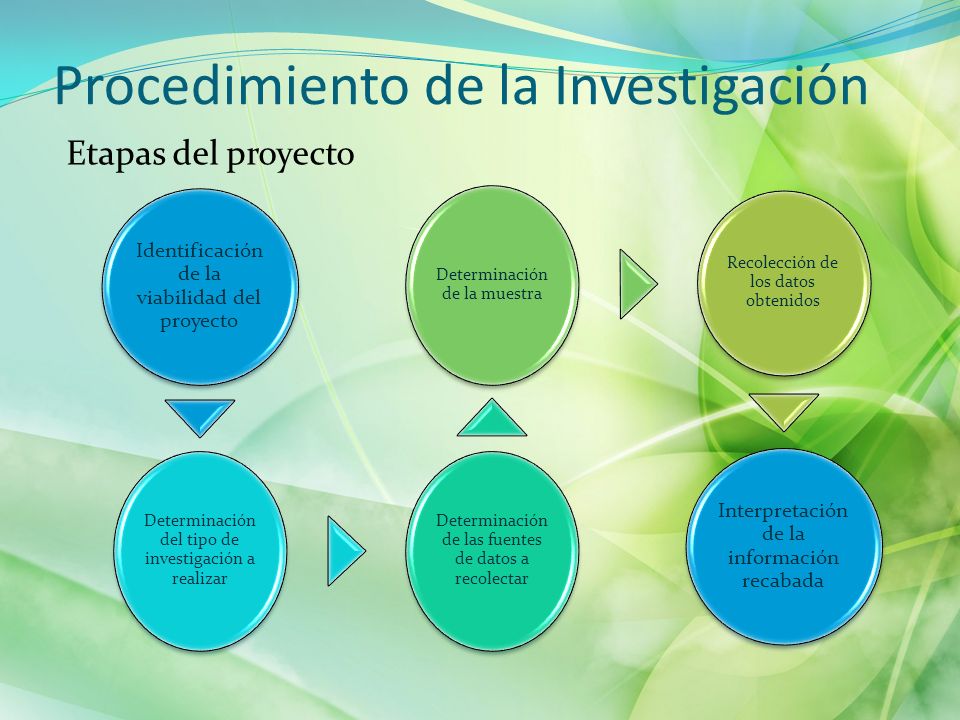 Procedimiento de la Investigación

Etapas del proyecto

Identificación de la viabilidad del proyecto

Determinación del tipo de investigación a realizar

Determinación de las fuentes de datos a recolectar

Determinación de la muestra

Recolección de los datos obtenidos

Interpretación de la información recabada